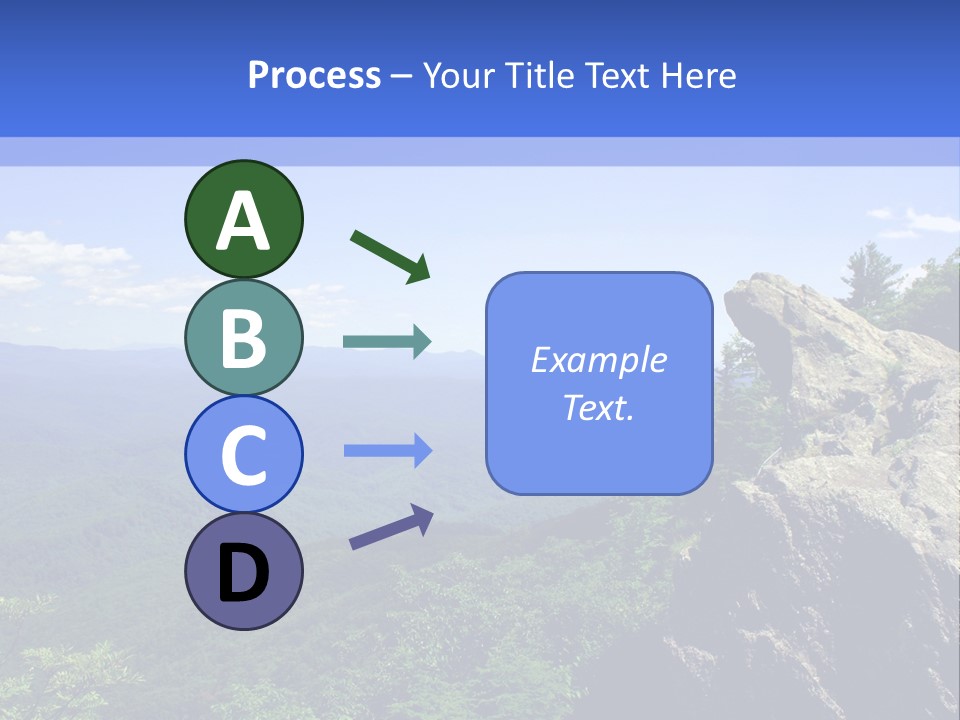 Process – Your Title Text Here

A

B

C

D

Example Text.